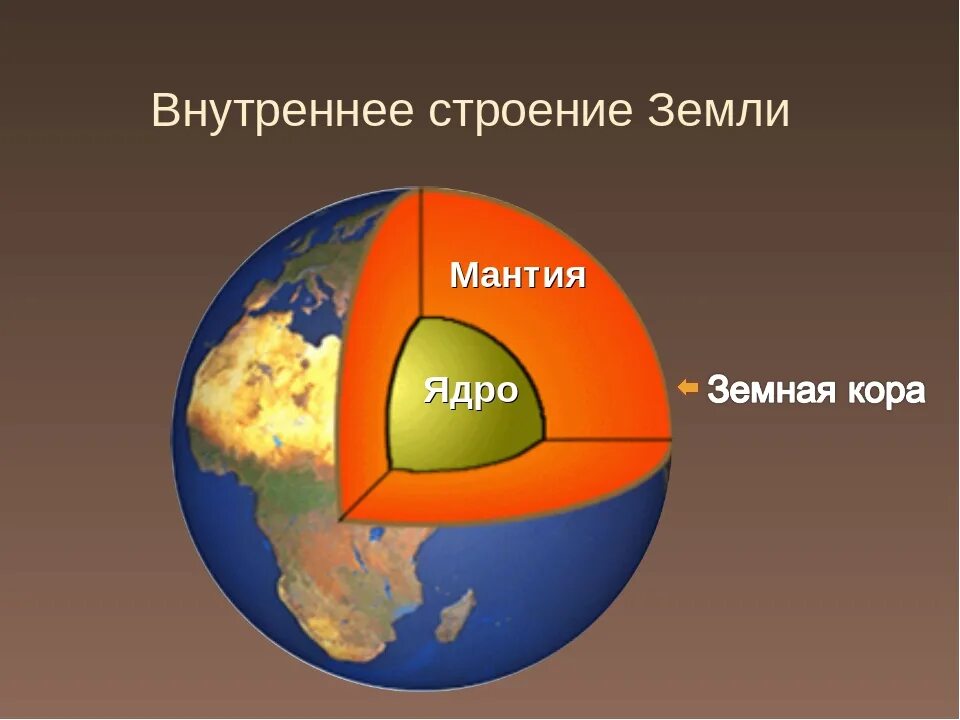 Внутреннее строение Земли

Мантия

Ядро

Земная кора